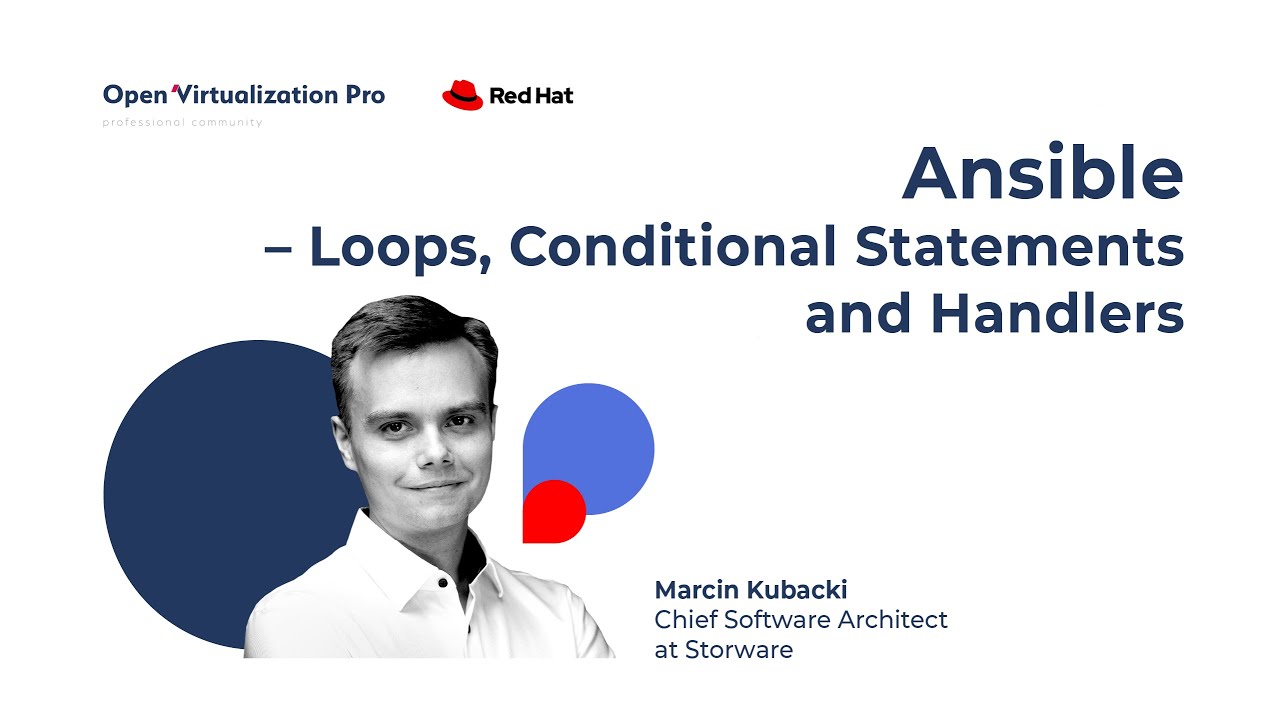 Open Virtualization Pro
professional community

Red Hat

Ansible
– Loops, Conditional Statements and Handlers

Marcin Kubacki
Chief Software Architect at Storware